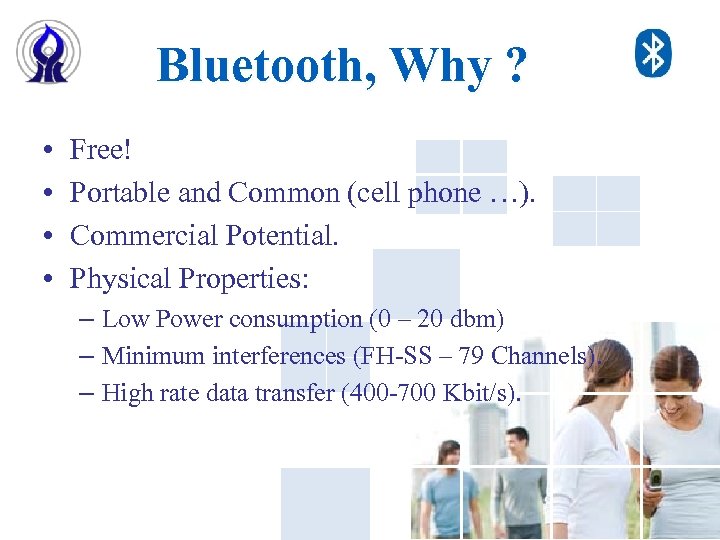 Bluetooth, Why ?

• Free!
• Portable and Common (cell phone …).
• Commercial Potential.
• Physical Properties:
 – Low Power consumption (0 – 20 dbm)
 – Minimum interferences (FH-SS – 79 Channels).
 – High rate data transfer (400-700 Kbit/s).